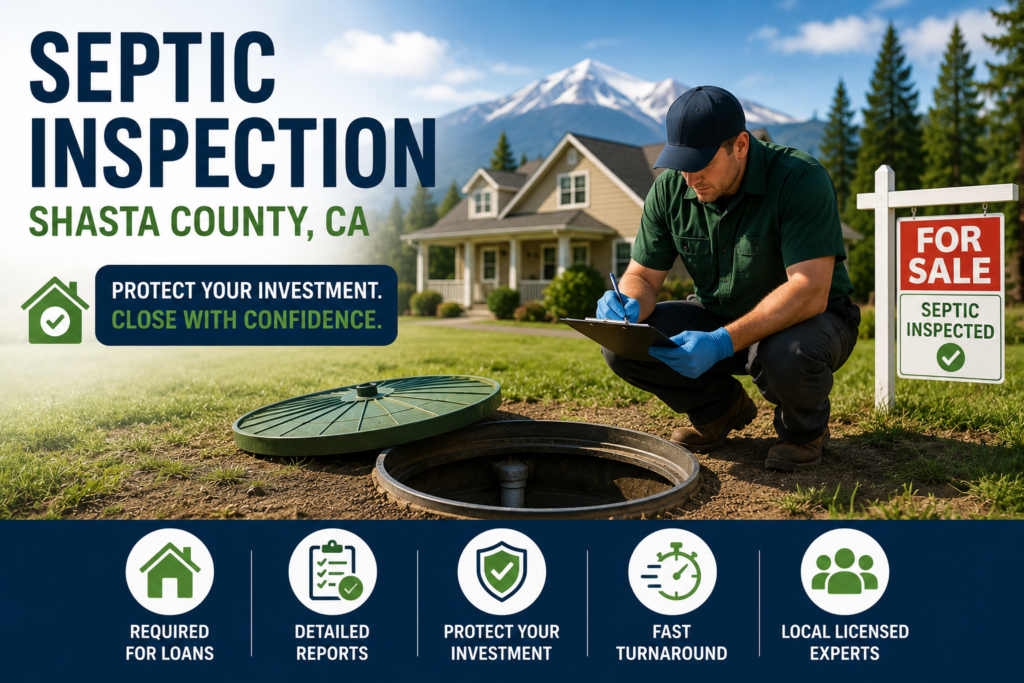 SEPTIC INSPECTION
SHASTA COUNTY, CA

PROTECT YOUR INVESTMENT.
CLOSE WITH CONFIDENCE.

FOR SALE
SEPTIC INSPECTED

REQUIRED FOR LOANS

DETAILED REPORTS

PROTECT YOUR INVESTMENT

FAST TURNAROUND

LOCAL LICENSED EXPERTS